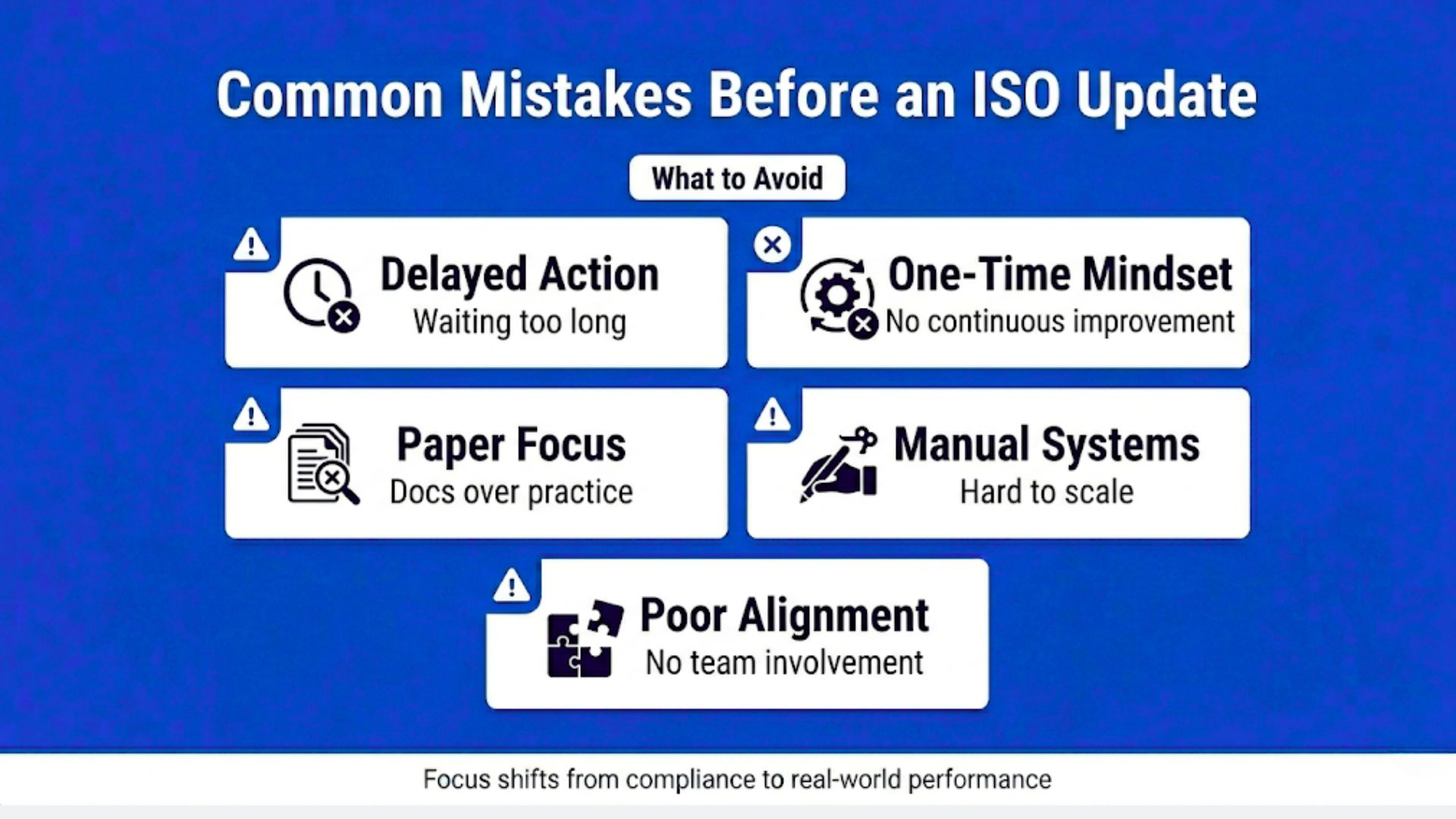 Common Mistakes Before an ISO Update

What to Avoid

Delayed Action
Waiting too long

One-Time Mindset
No continuous improvement

Paper Focus
Docs over practice

Manual Systems
Hard to scale

Poor Alignment
No team involvement

Focus shifts from compliance to real-world performance